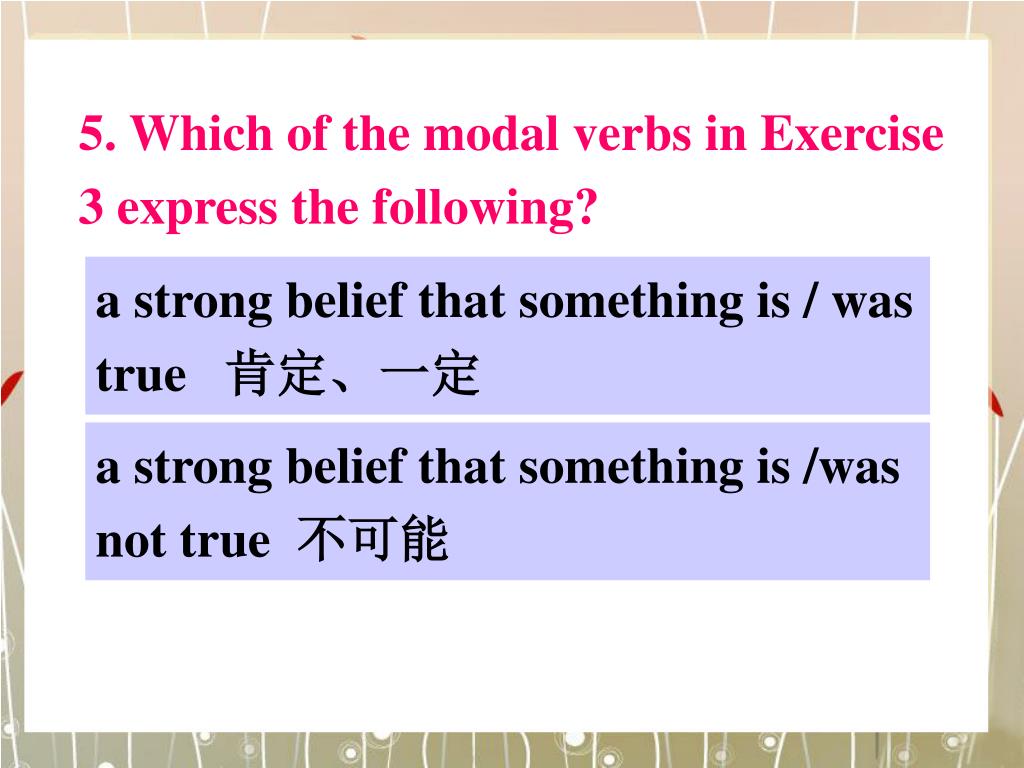 5. Which of the modal verbs in Exercise 3 express the following?

a strong belief that something is / was true 肯定、一定

a strong belief that something is /was not true 不可能